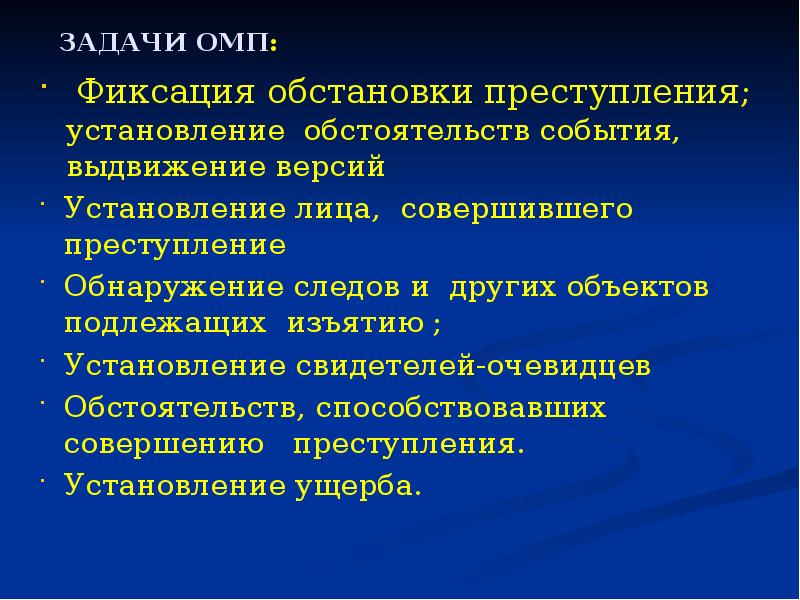 ЗАДАЧИ ОМП:

· Фиксация обстановки преступления; установление обстоятельств события, выдвижение версий

· Установление лица, совершившего преступление

· Обнаружение следов и других объектов подлежащих изъятию ;

· Установление свидетелей-очевидцев

· Обстоятельств, способствовавших совершению преступления.

· Установление ущерба.